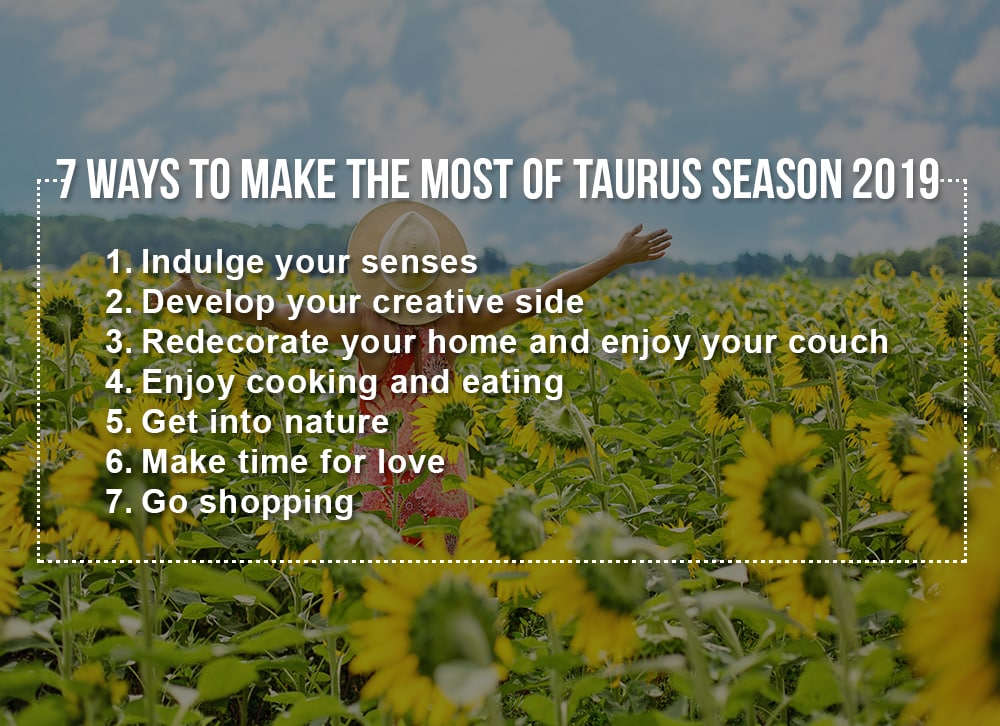 7 WAYS TO MAKE THE MOST OF TAURUS SEASON 2019

1. Indulge your senses
2. Develop your creative side
3. Redecorate your home and enjoy your couch
4. Enjoy cooking and eating
5. Get into nature
6. Make time for love
7. Go shopping